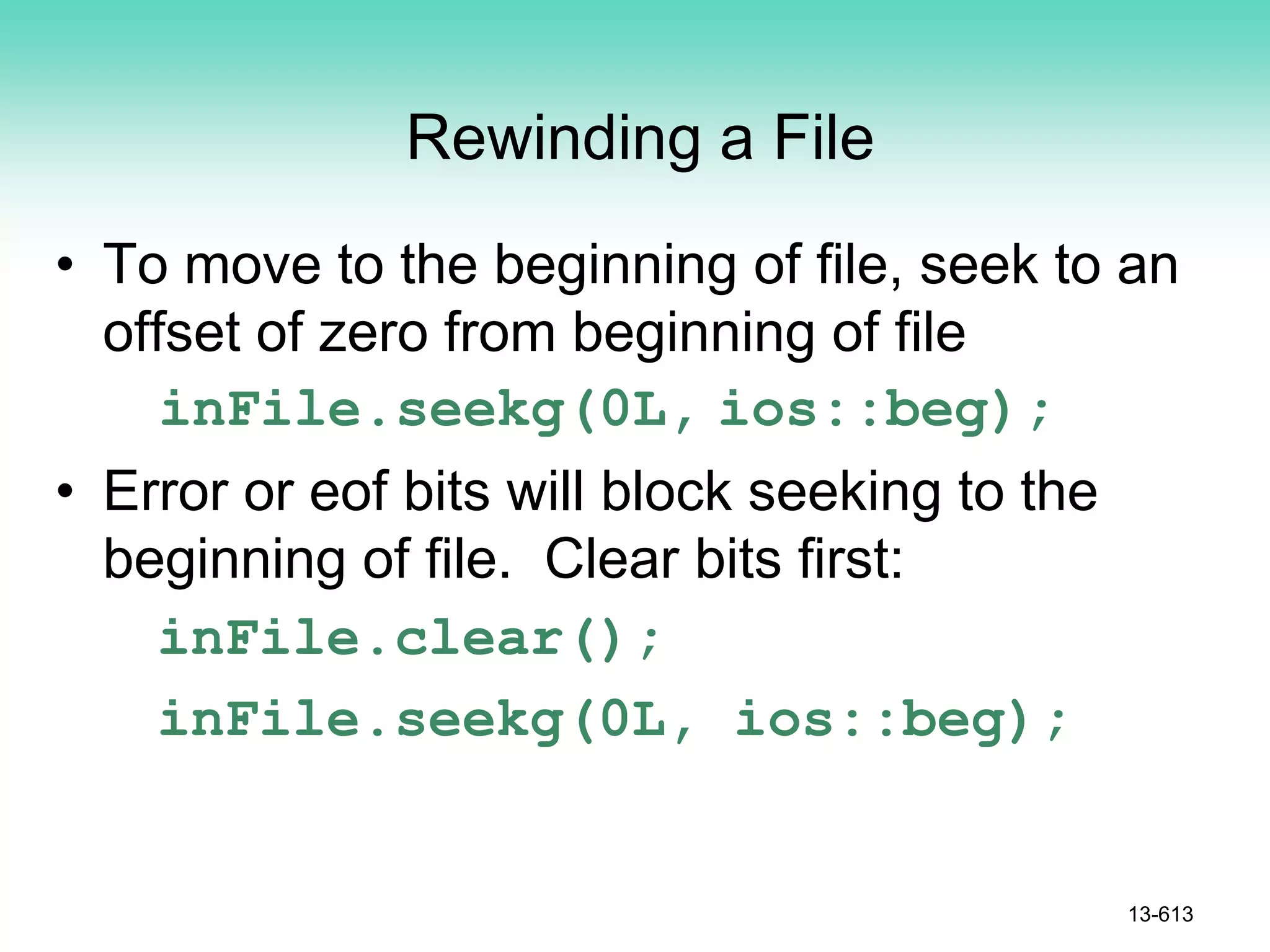 Rewinding a File

• To move to the beginning of file, seek to an offset of zero from beginning of file

inFile.seekg(0L, ios::beg);

• Error or eof bits will block seeking to the beginning of file. Clear bits first:

inFile.clear();

inFile.seekg(0L, ios::beg);

13-613